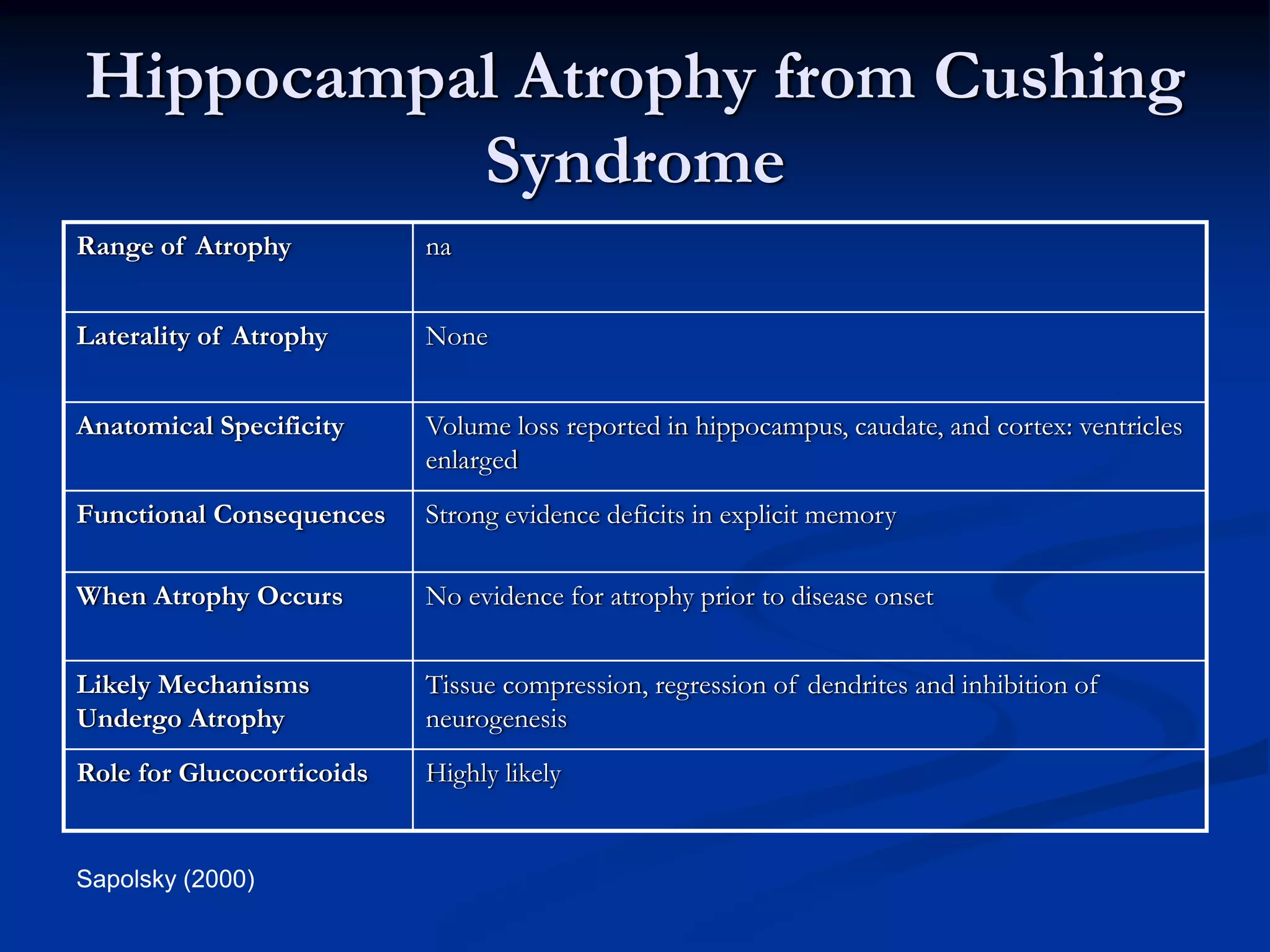 Hippocampal Atrophy from Cushing Syndrome

| Range of Atrophy | na |
|---|---|
| Laterality of Atrophy | None |
| Anatomical Specificity | Volume loss reported in hippocampus, caudate, and cortex: ventricles enlarged |
| Functional Consequences | Strong evidence deficits in explicit memory |
| When Atrophy Occurs | No evidence for atrophy prior to disease onset |
| Likely Mechanisms Undergo Atrophy | Tissue compression, regression of dendrites and inhibition of neurogenesis |
| Role for Glucocorticoids | Highly likely |

Sapolsky (2000)